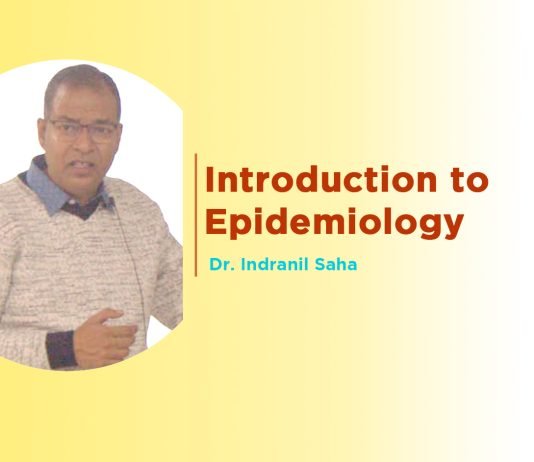 Introduction to Epidemiology

Dr. Indranil Saha